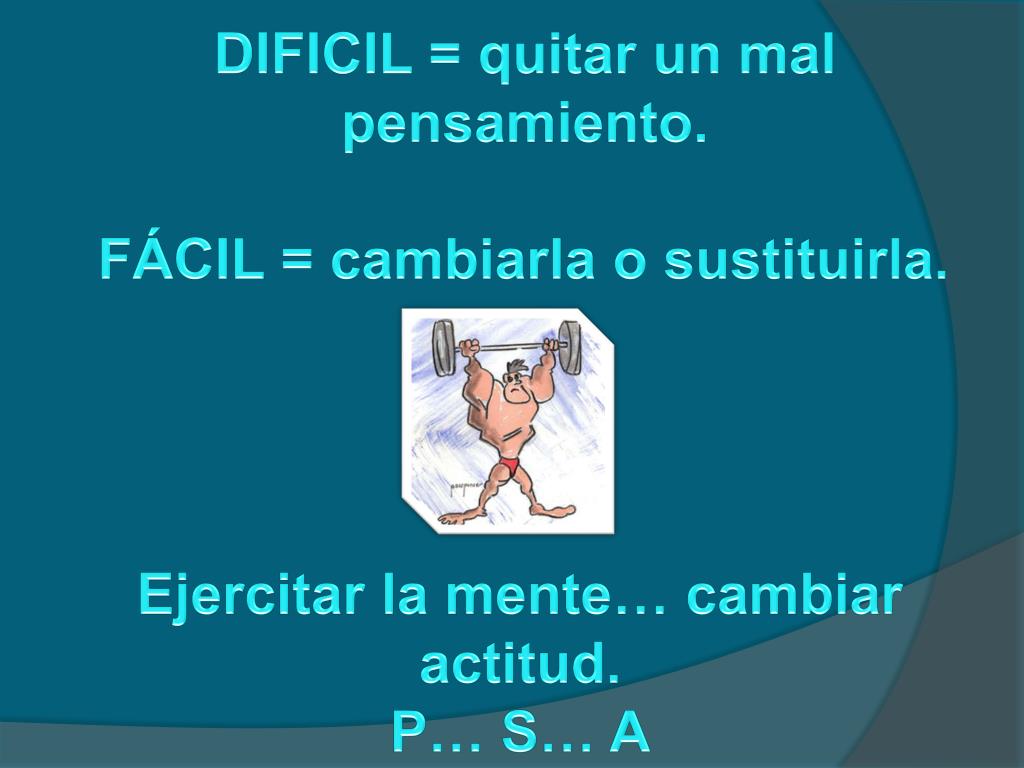 DIFICIL = quitar un mal pensamiento.

FÁCIL = cambiarla o sustituirla.

Ejercitar la mente… cambiar actitud.
P… S… A